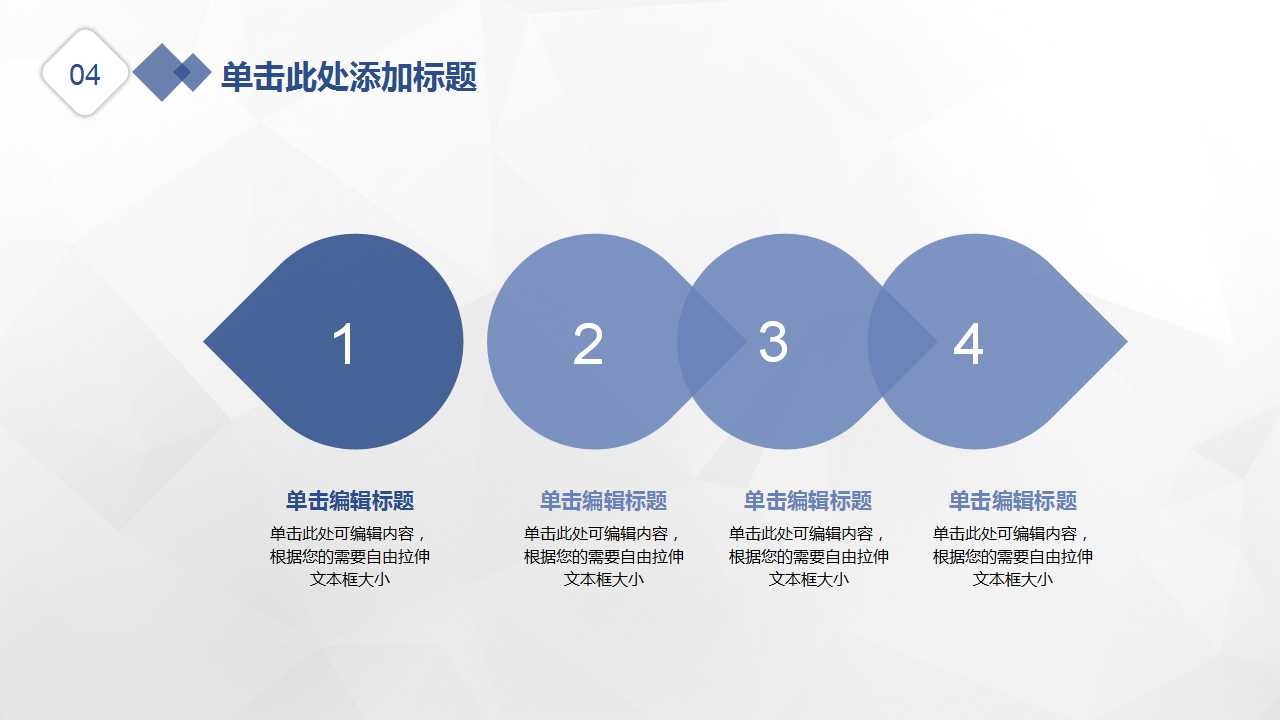 04

单击此处添加标题

1

2

3

4

单击编辑标题
单击此处可编辑内容，根据您的需要自由拉伸文本框大小

单击编辑标题
单击此处可编辑内容，根据您的需要自由拉伸文本框大小

单击编辑标题
单击此处可编辑内容，根据您的需要自由拉伸文本框大小

单击编辑标题
单击此处可编辑内容，根据您的需要自由拉伸文本框大小